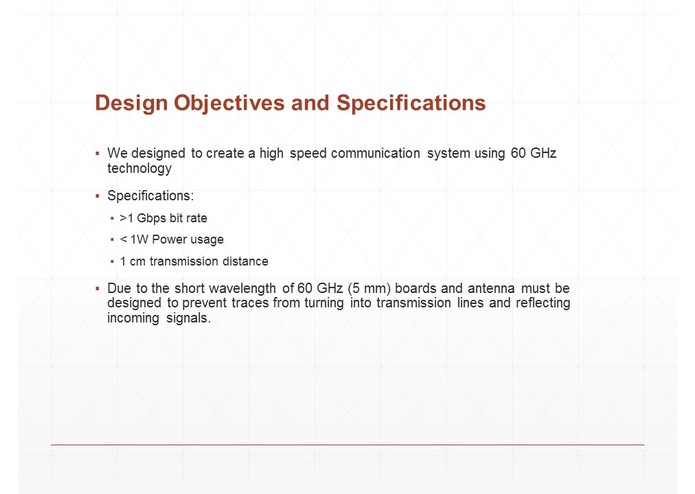 Design Objectives and Specifications

▪ We designed to create a high speed communication system using 60 GHz technology

▪ Specifications:

▪ >1 Gbps bit rate

▪ < 1W Power usage

▪ 1 cm transmission distance

▪ Due to the short wavelength of 60 GHz (5 mm) boards and antenna must be designed to prevent traces from turning into transmission lines and reflecting incoming signals.